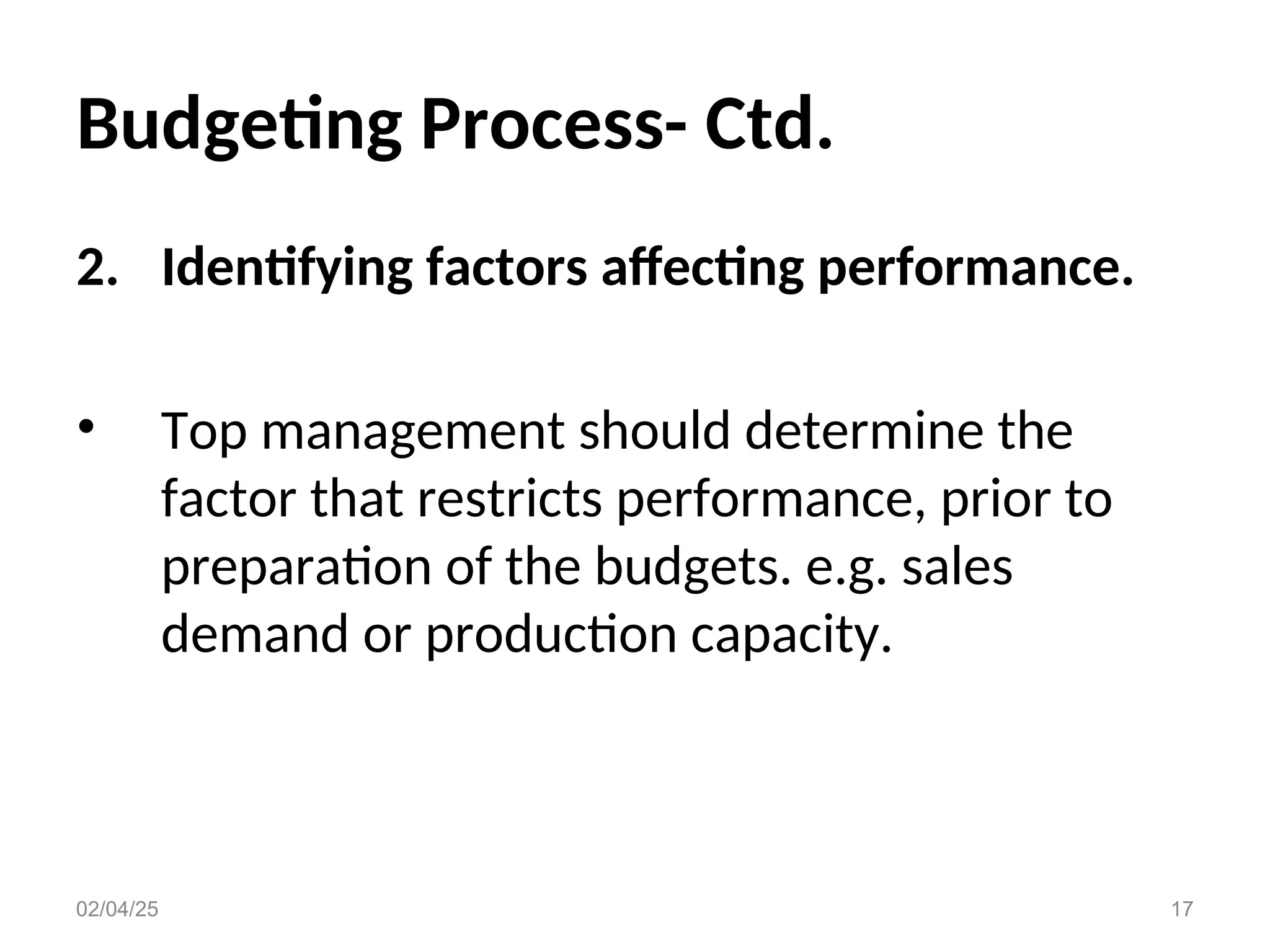 Budgeting Process- Ctd.

2. Identifying factors affecting performance.

• Top management should determine the factor that restricts performance, prior to preparation of the budgets. e.g. sales demand or production capacity.

02/04/25

17